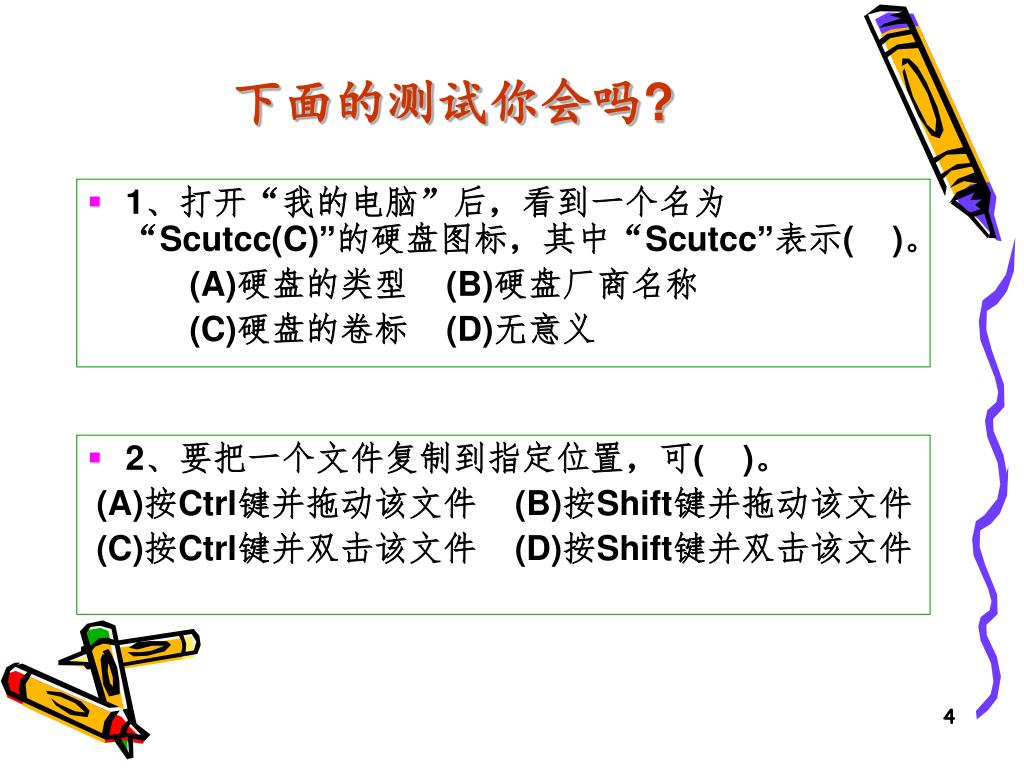 下面的测试你会吗?

1、打开“我的电脑”后，看到一个名为“Scutcc(C)”的硬盘图标，其中“Scutcc”表示(　)。
(A)硬盘的类型　(B)硬盘厂商名称
(C)硬盘的卷标　(D)无意义

2、要把一个文件复制到指定位置，可(　)。
(A)按Ctrl键并拖动该文件　(B)按Shift键并拖动该文件
(C)按Ctrl键并双击该文件　(D)按Shift键并双击该文件

4